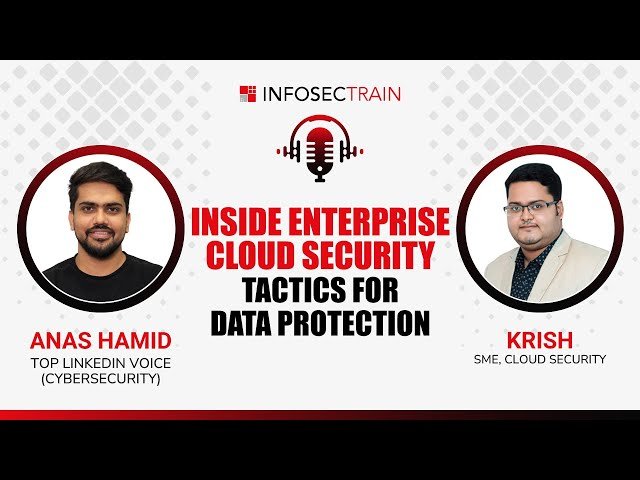 INFOSECTRAIN

INSIDE ENTERPRISE CLOUD SECURITY TACTICS FOR DATA PROTECTION

ANAS HAMID
TOP LINKEDIN VOICE (CYBERSECURITY)

KRISH
SME, CLOUD SECURITY